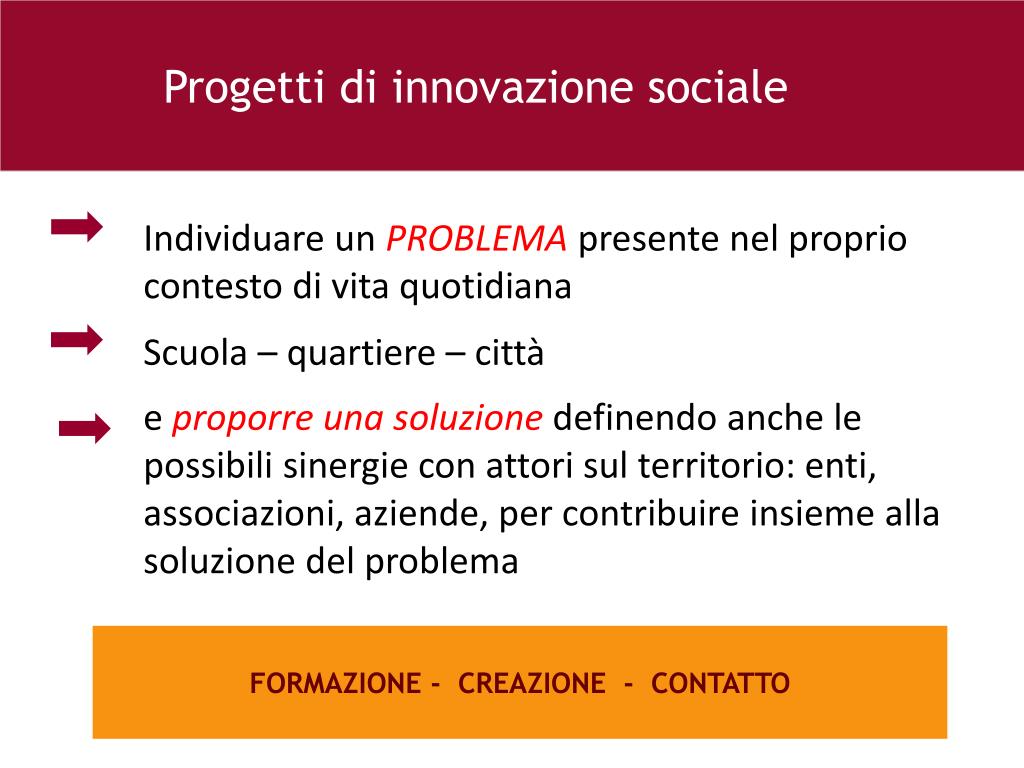 Progetti di innovazione sociale

Individuare un PROBLEMA presente nel proprio contesto di vita quotidiana

Scuola – quartiere – città

e proporre una soluzione definendo anche le possibili sinergie con attori sul territorio: enti, associazioni, aziende, per contribuire insieme alla soluzione del problema

FORMAZIONE - CREAZIONE - CONTATTO